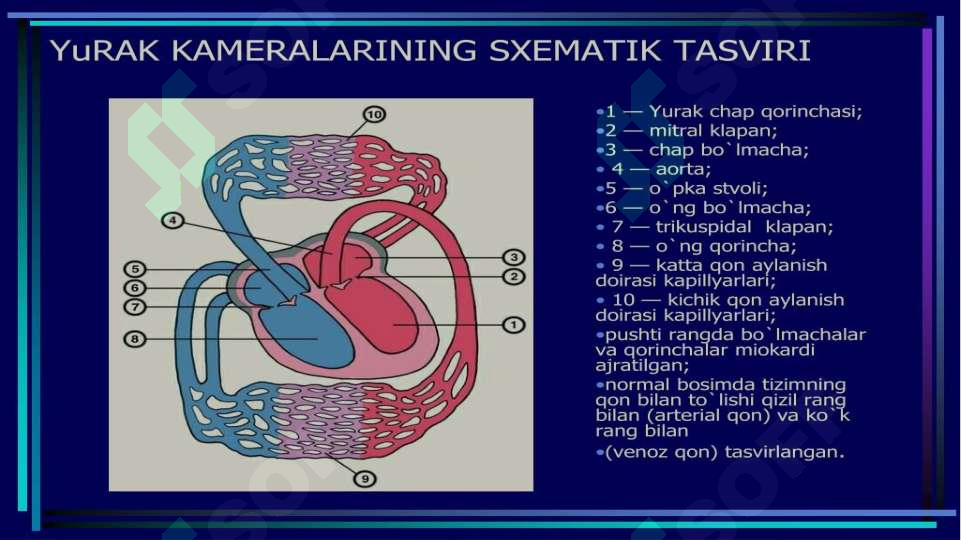 YuRAK KAMERALARINING SXEMATIK TASVIRI

10
4
5
6
7
8
3
2
1
9

•1 — Yurak chap qorinchasi;
•2 — mitral klapan;
•3 — chap bo`lmacha;
• 4 — aorta;
•5 — o`pka stvoli;
•6 — o`ng bo`lmacha;
• 7 — trikuspidal klapan;
• 8 — o`ng qorincha;
• 9 — katta qon aylanish doirasi kapillyarlari;
• 10 — kichik qon aylanish doirasi kapillyarlari;
•pushti rangda bo`lmachalar va qorinchalar miokardi ajratilgan;
•normal bosimda tizimning qon bilan to`lishi qizil rang bilan (arterial qon) va ko`k rang bilan
•(venoz qon) tasvirlangan.